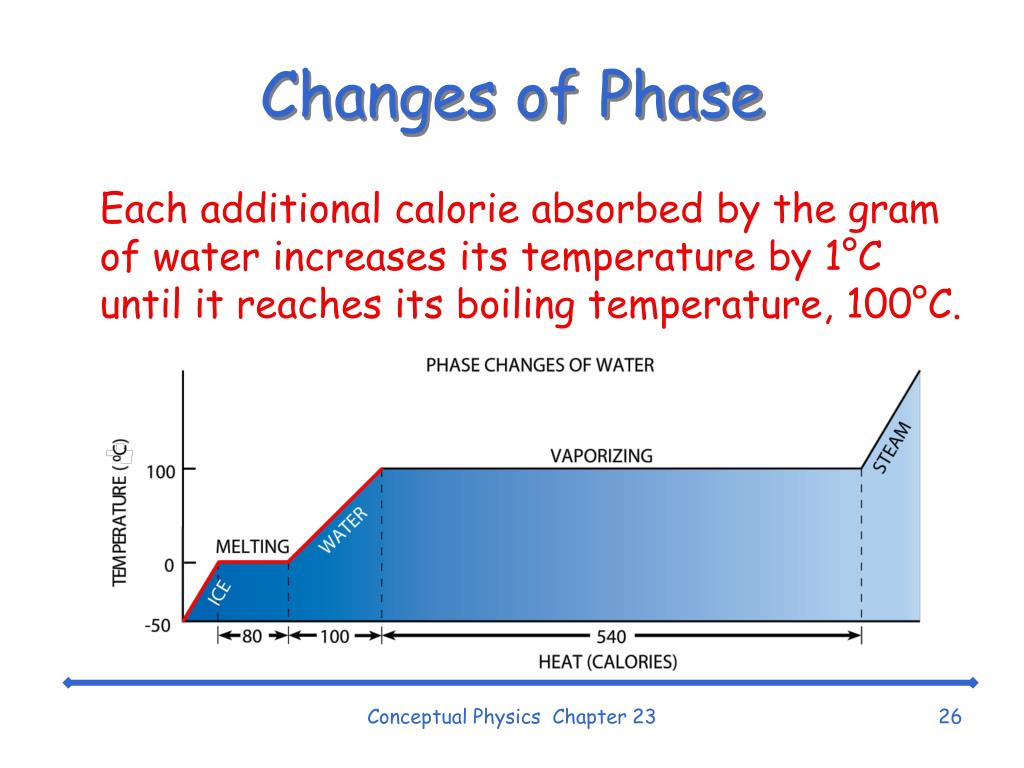 Changes of Phase

Each additional calorie absorbed by the gram of water increases its temperature by 1°C until it reaches its boiling temperature, 100°C.

PHASE CHANGES OF WATER

TEMPERATURE (°C)

100

0

-50

MELTING

ICE

WATER

VAPORIZING

STEAM

80

100

540

HEAT (CALORIES)

Conceptual Physics Chapter 23

26